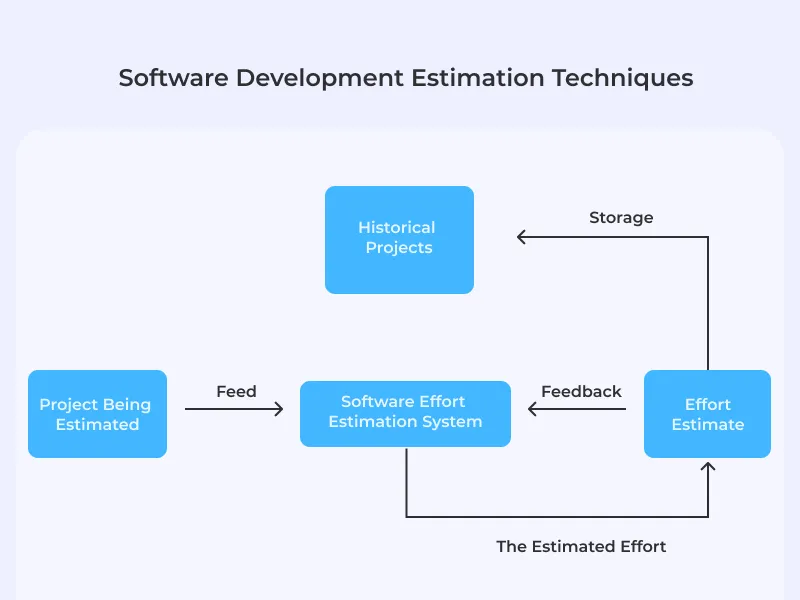 Software Development Estimation Techniques

Historical Projects

Storage

Project Being Estimated

Feed

Software Effort Estimation System

Feedback

Effort Estimate

The Estimated Effort